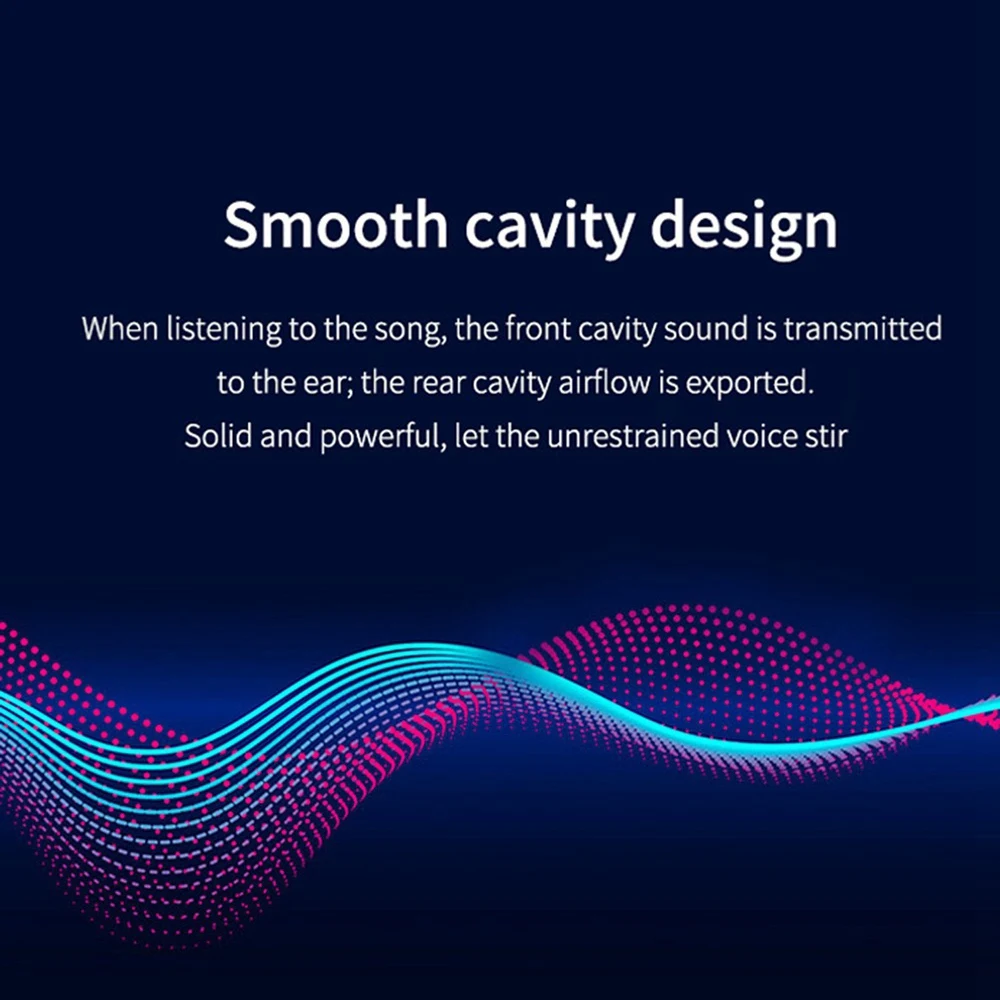 Smooth cavity design

When listening to the song, the front cavity sound is transmitted to the ear; the rear cavity airflow is exported. Solid and powerful, let the unrestrained voice stir